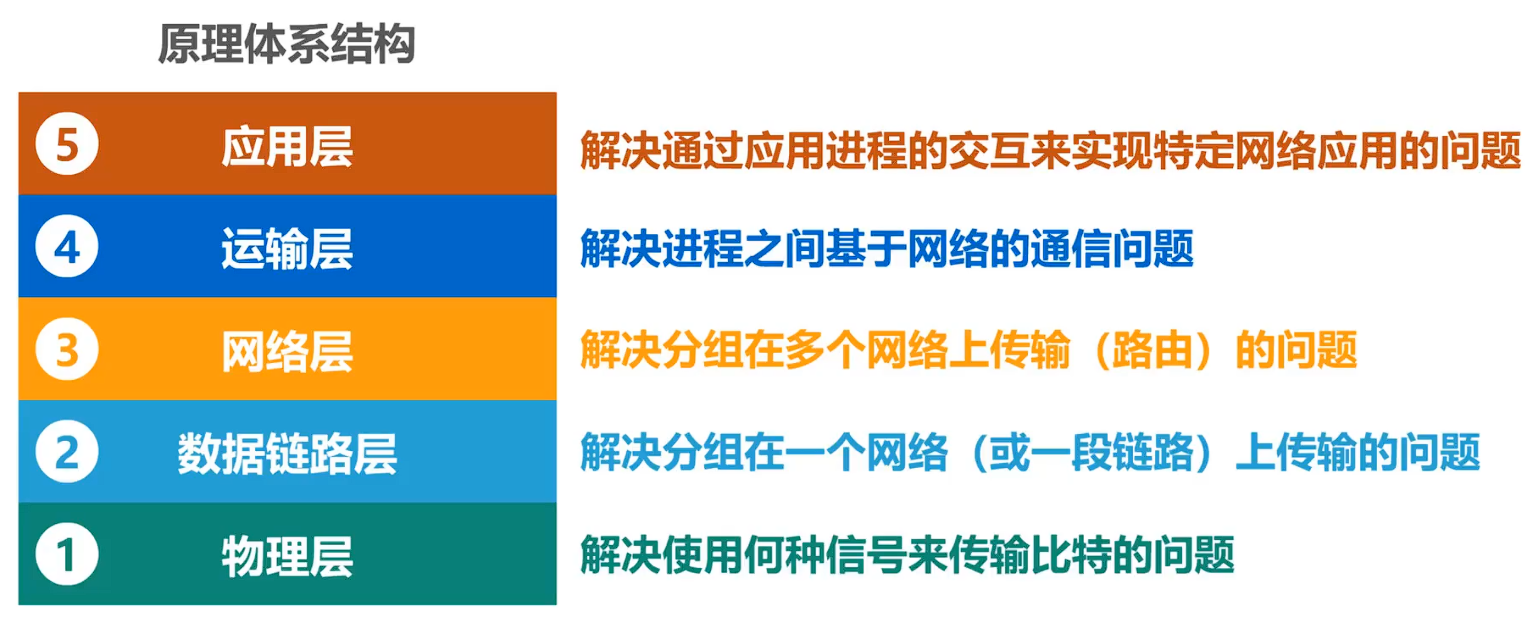 原理体系结构

5 应用层 解决通过应用进程的交互来实现特定网络应用的问题

4 运输层 解决进程之间基于网络的通信问题

3 网络层 解决分组在多个网络上传输（路由）的问题

2 数据链路层 解决分组在一个网络（或一段链路）上传输的问题

1 物理层 解决使用何种信号来传输比特的问题